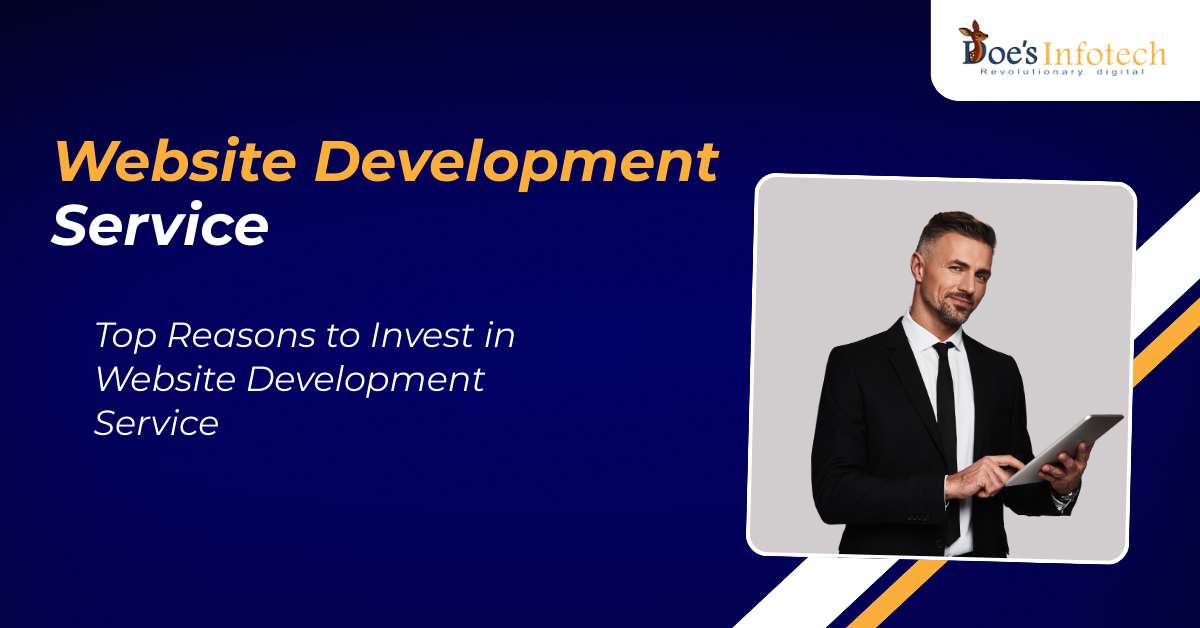 Doe's Infotech
Revolutionary digital

Website Development Service

Top Reasons to Invest in Website Development Service